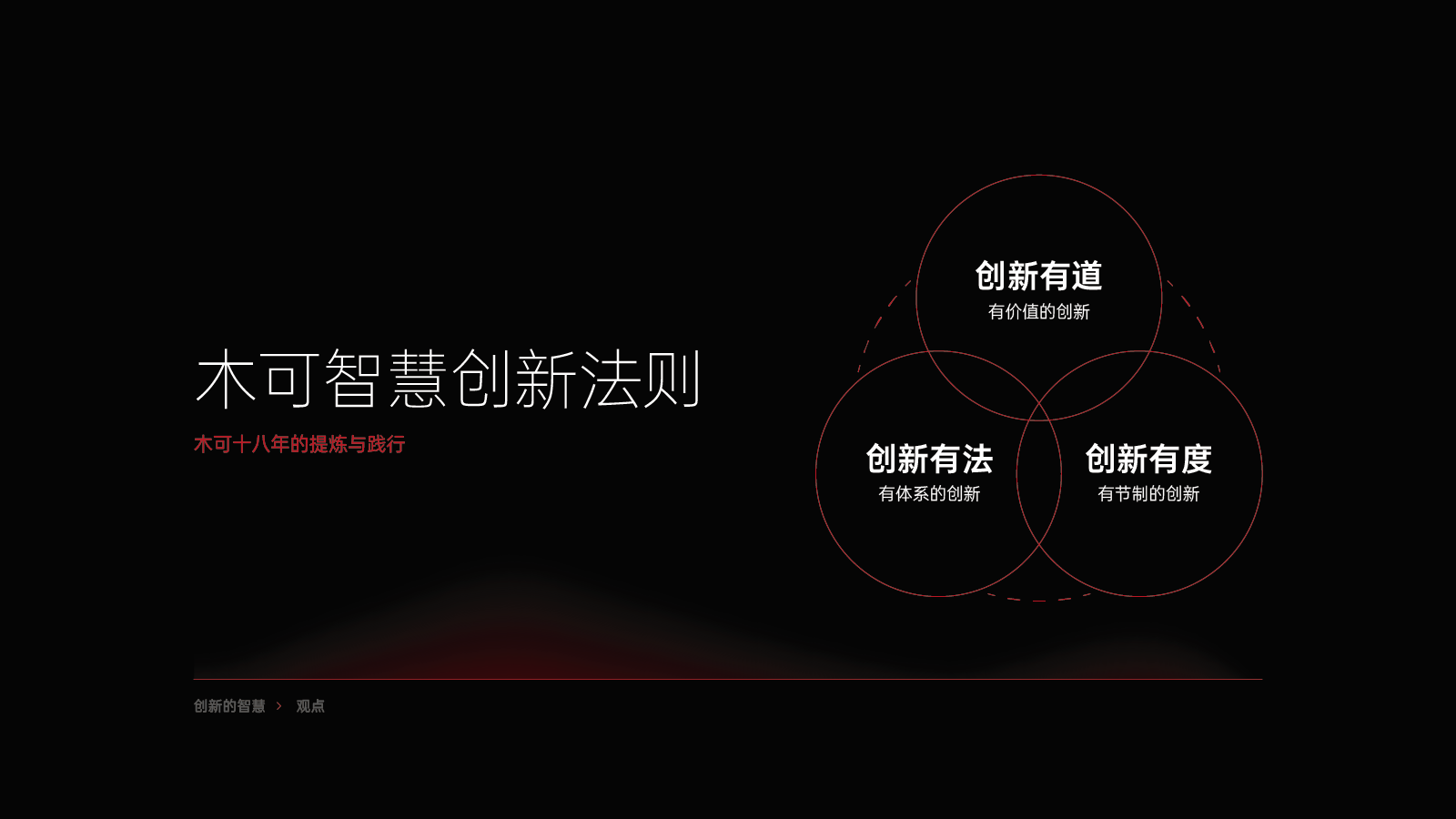 木可智慧创新法则

木可十八年的提炼与践行

创新有道
有价值的创新

创新有法
有体系的创新

创新有度
有节制的创新

创新的智慧 > 观点